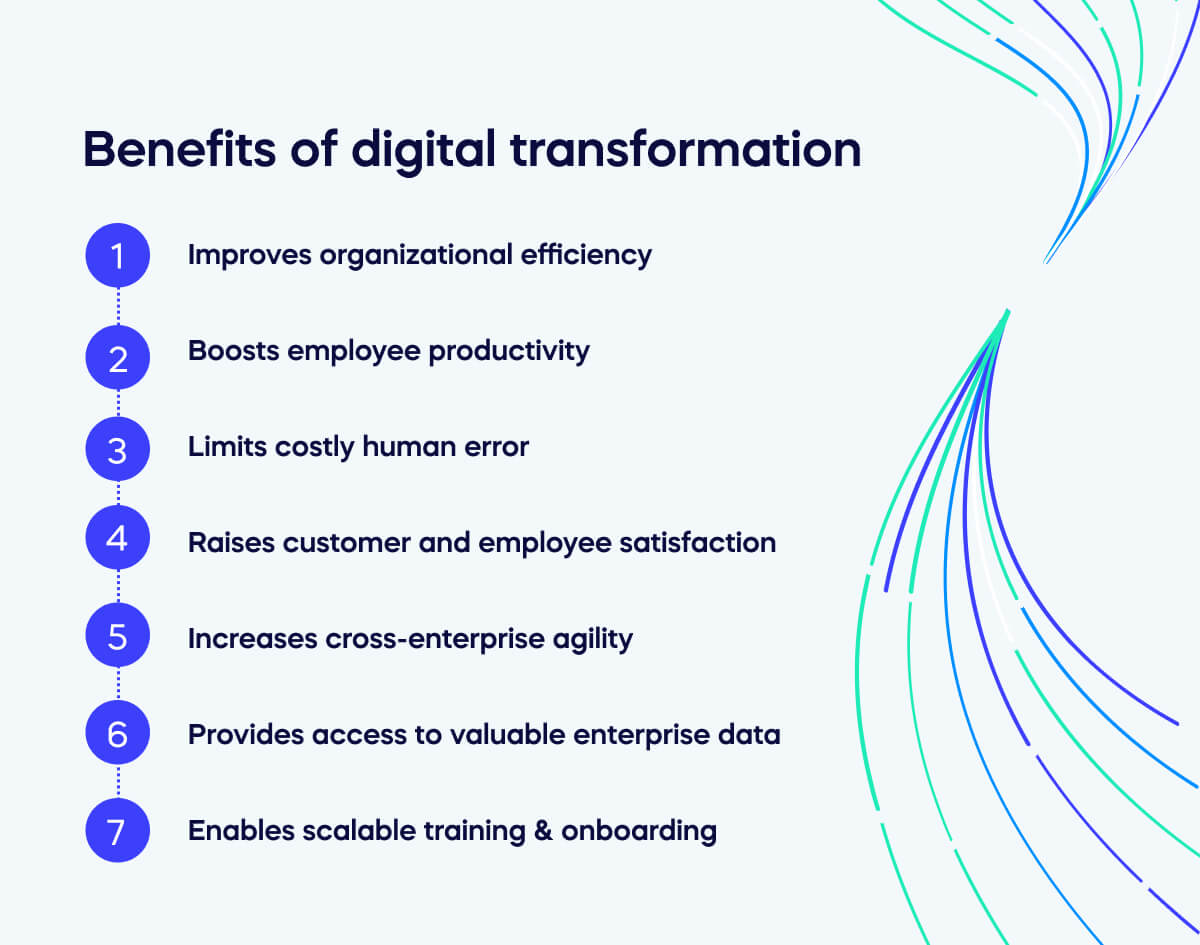 Benefits of digital transformation

1 Improves organizational efficiency

2 Boosts employee productivity

3 Limits costly human error

4 Raises customer and employee satisfaction

5 Increases cross-enterprise agility

6 Provides access to valuable enterprise data

7 Enables scalable training & onboarding